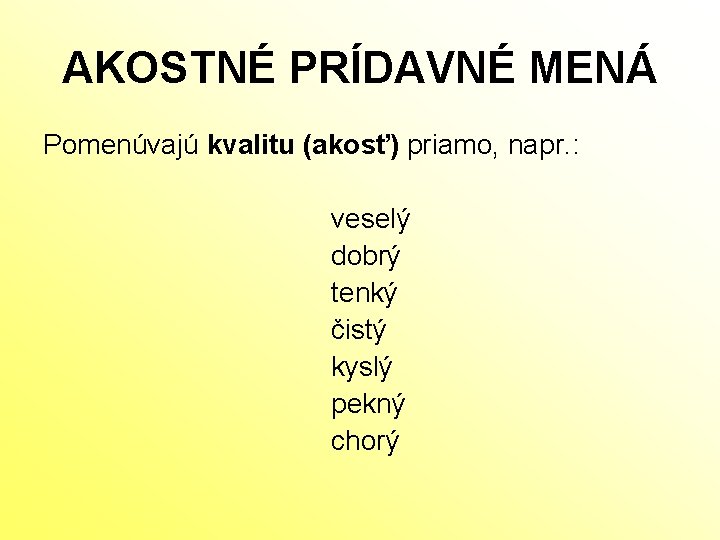 AKOSTNÉ PRÍDAVNÉ MENÁ

Pomenúvajú kvalitu (akosť) priamo, napr.:

veselý
dobrý
tenký
čistý
kyslý
pekný
chorý